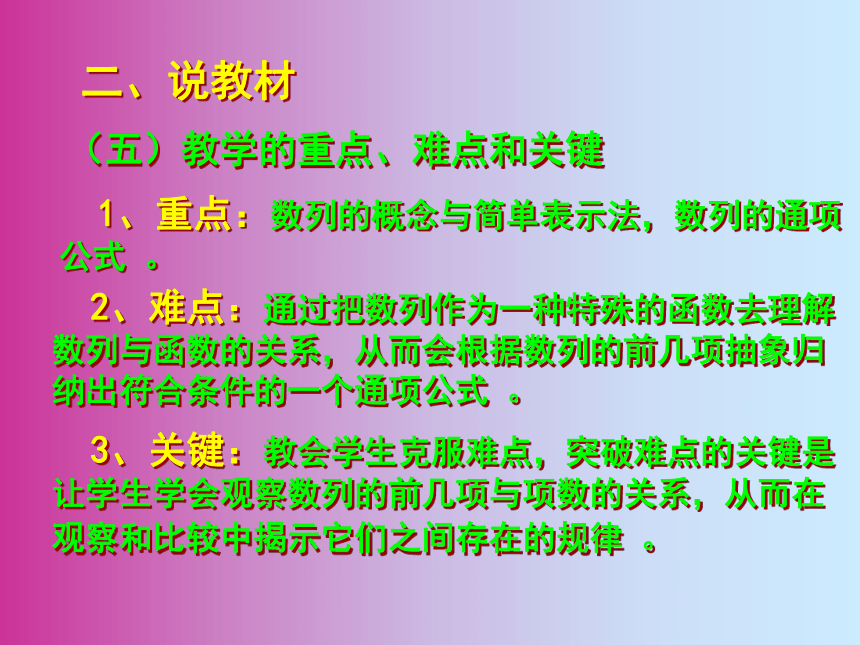 二、说教材

（五）教学的重点、难点和关键

1、重点：数列的概念与简单表示法，数列的通项公式 。

2、难点：通过把数列作为一种特殊的函数去理解数列与函数的关系，从而会根据数列的前几项抽象归纳出符合条件的一个通项公式 。

3、关键：教会学生克服难点，突破难点的关键是让学生学会观察数列的前几项与项数的关系，从而在观察和比较中揭示它们之间存在的规律 。